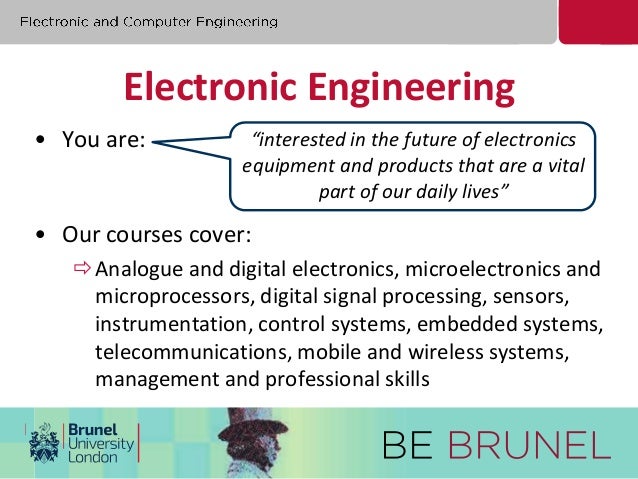 Electronic and Computer Engineering

Electronic Engineering

• You are:

"interested in the future of electronics equipment and products that are a vital part of our daily lives"

• Our courses cover:

⇨ Analogue and digital electronics, microelectronics and microprocessors, digital signal processing, sensors, instrumentation, control systems, embedded systems, telecommunications, mobile and wireless systems, management and professional skills

Brunel University London

BE BRUNEL